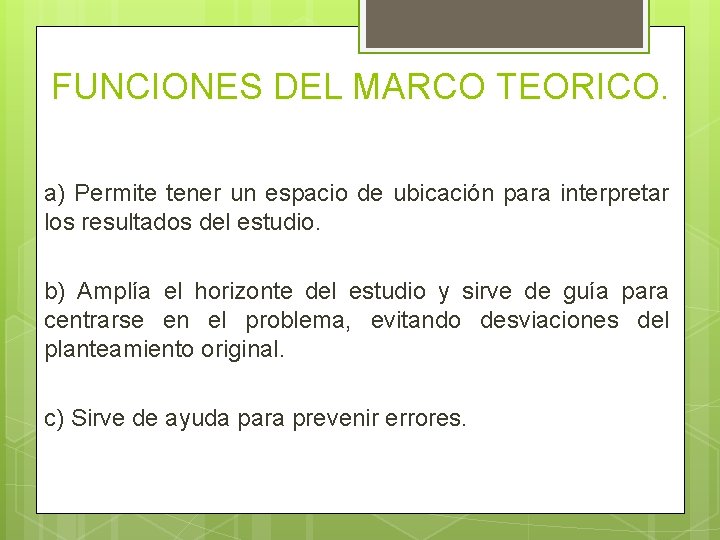 FUNCIONES DEL MARCO TEORICO.

a) Permite tener un espacio de ubicación para interpretar los resultados del estudio.

b) Amplía el horizonte del estudio y sirve de guía para centrarse en el problema, evitando desviaciones del planteamiento original.

c) Sirve de ayuda para prevenir errores.